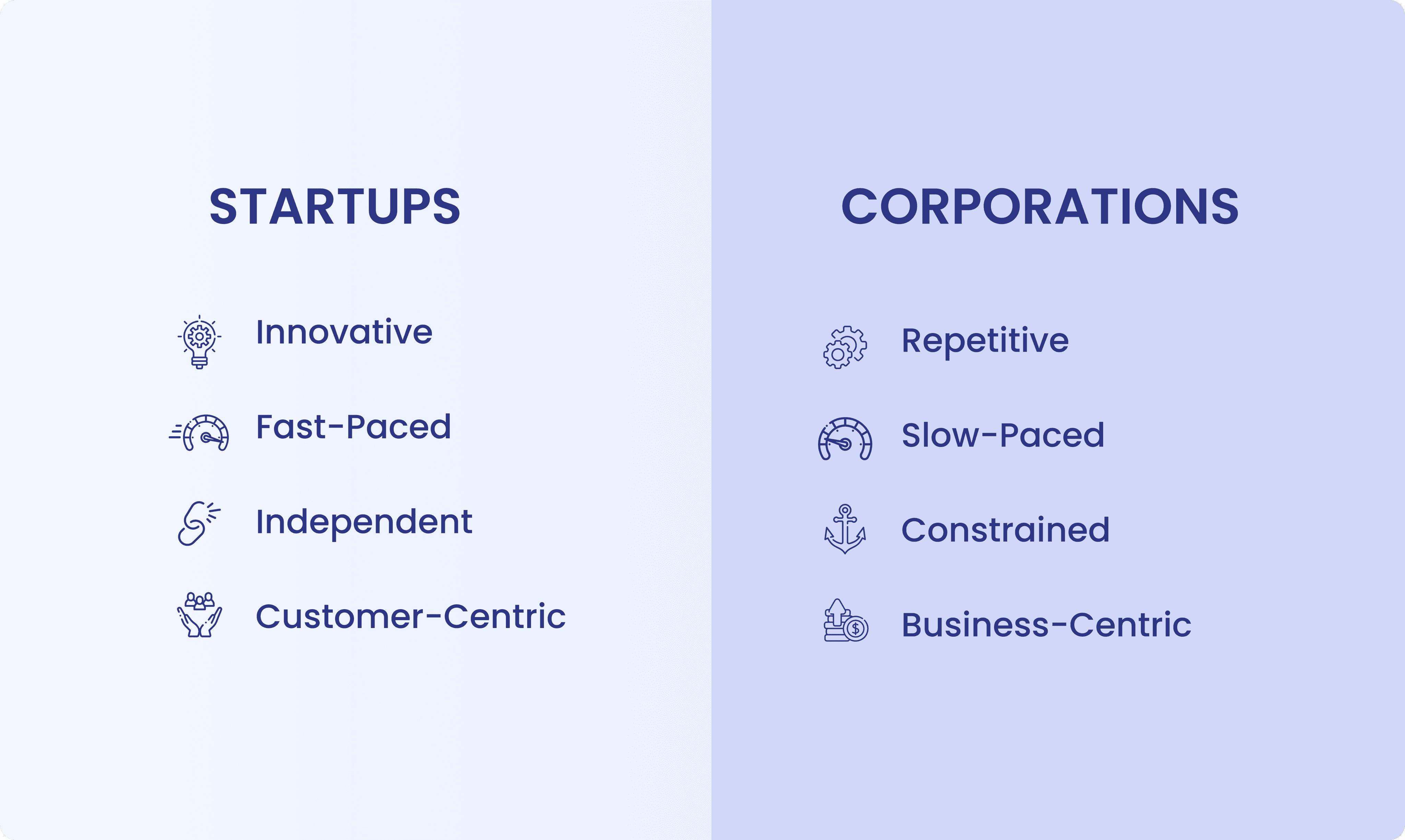 STARTUPS

Innovative

Fast-Paced

Independent

Customer-Centric

CORPORATIONS

Repetitive

Slow-Paced

Constrained

Business-Centric